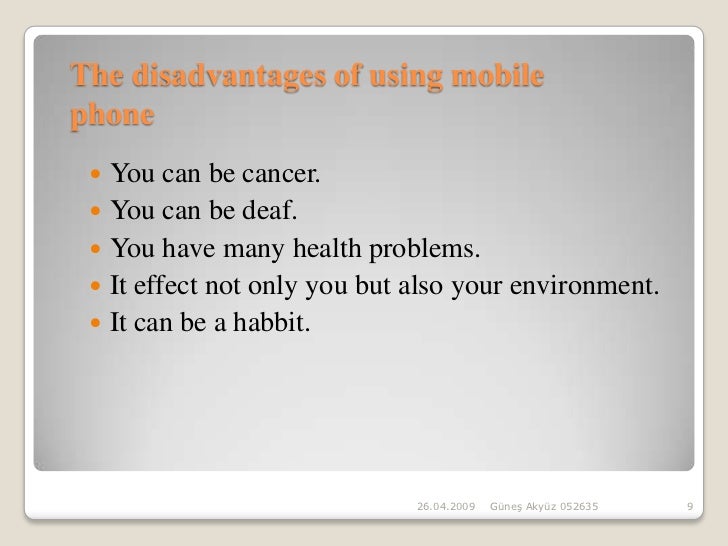 The disadvantages of using mobile phone

- You can be cancer.
- You can be deaf.
- You have many health problems.
- It effect not only you but also your environment.
- It can be a habbit.

26.04.2009 Güneş Akyüz 052635 9